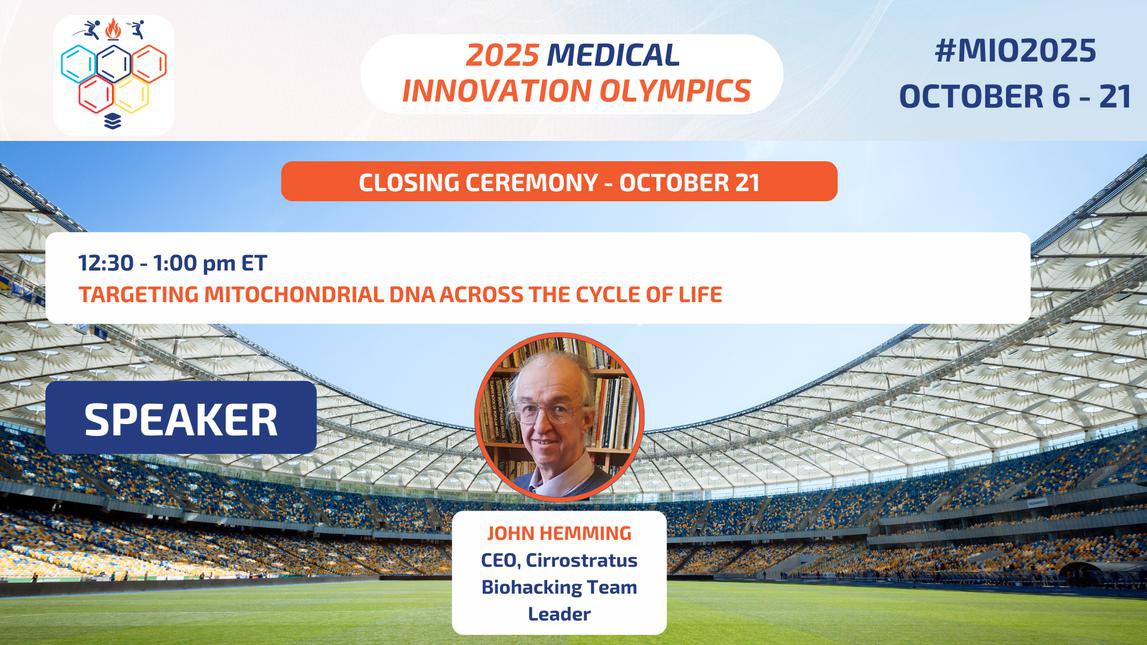 2025 MEDICAL INNOVATION OLYMPICS

#MIO2025
OCTOBER 6 - 21

CLOSING CEREMONY - OCTOBER 21

12:30 - 1:00 pm ET
TARGETING MITOCHONDRIAL DNA ACROSS THE CYCLE OF LIFE

SPEAKER

JOHN HEMMING
CEO, Cirrostratus
Biohacking Team Leader